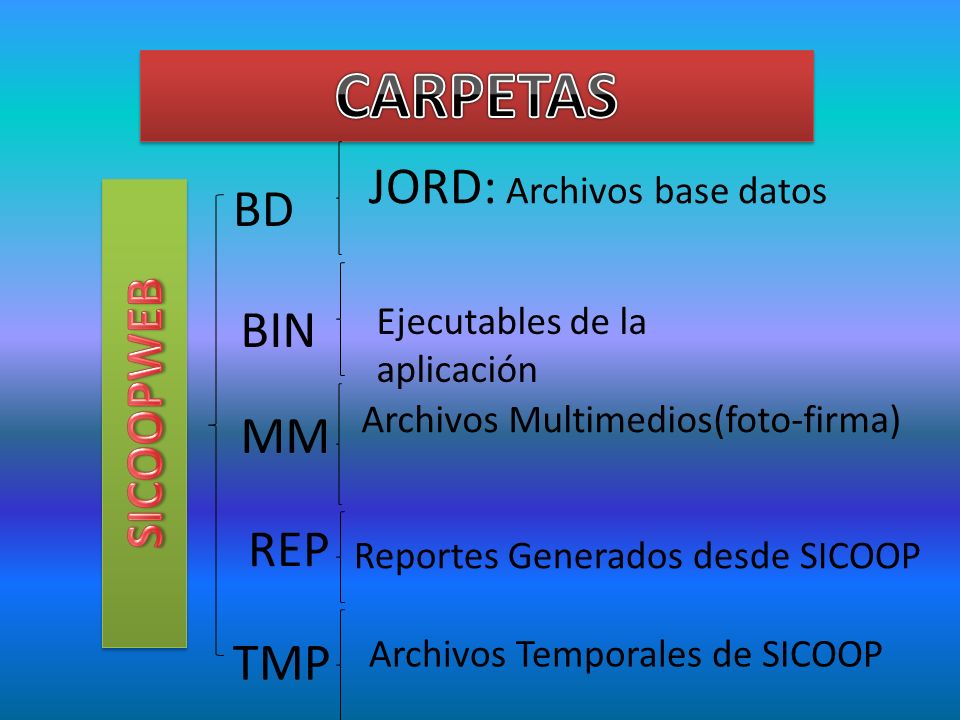 CARPETAS

SICOOPWEB

BD

JORD: Archivos base datos

BIN

Ejecutables de la aplicación

MM

Archivos Multimedios(foto-firma)

REP

Reportes Generados desde SICOOP

TMP

Archivos Temporales de SICOOP